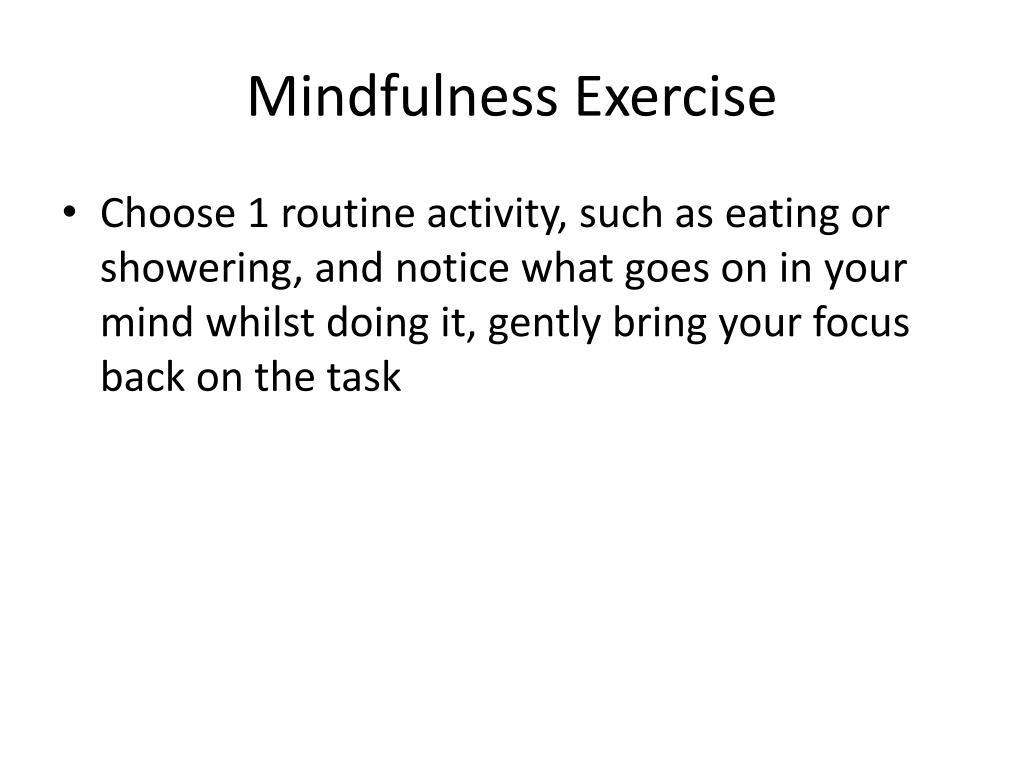 Mindfulness Exercise

• Choose 1 routine activity, such as eating or showering, and notice what goes on in your mind whilst doing it, gently bring your focus back on the task